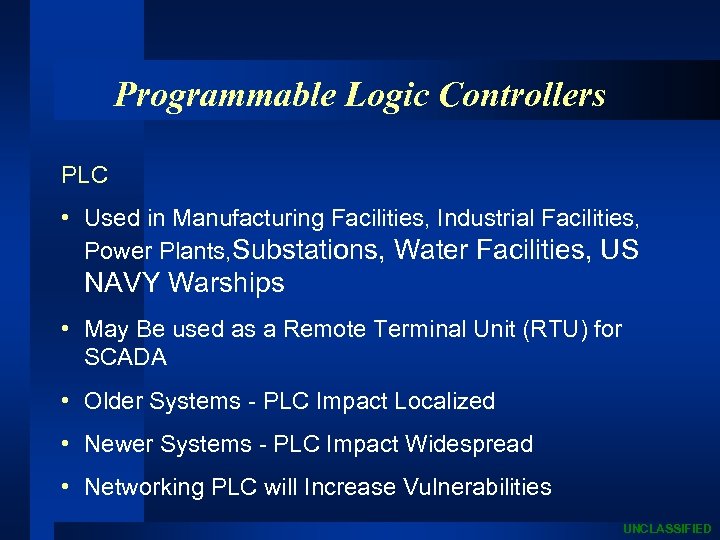 Programmable Logic Controllers

PLC

• Used in Manufacturing Facilities, Industrial Facilities, Power Plants,Substations, Water Facilities, US NAVY Warships

• May Be used as a Remote Terminal Unit (RTU) for SCADA

• Older Systems - PLC Impact Localized

• Newer Systems - PLC Impact Widespread

• Networking PLC will Increase Vulnerabilities

UNCLASSIFIED